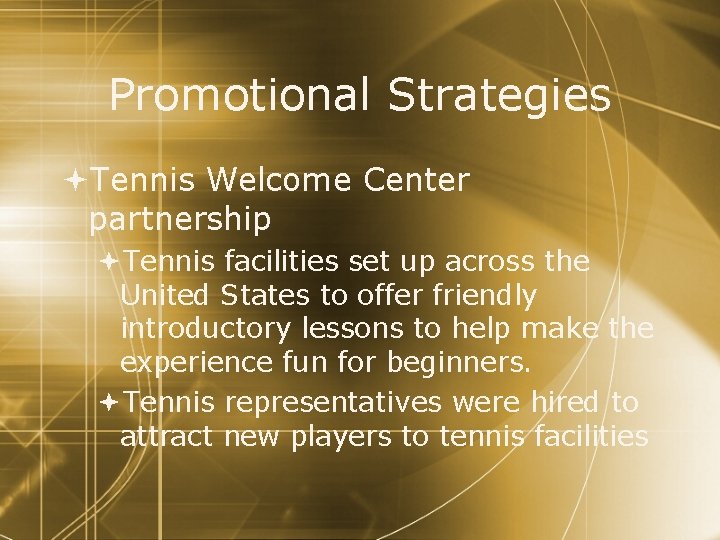 Promotional Strategies

Tennis Welcome Center partnership

Tennis facilities set up across the United States to offer friendly introductory lessons to help make the experience fun for beginners.

Tennis representatives were hired to attract new players to tennis facilities